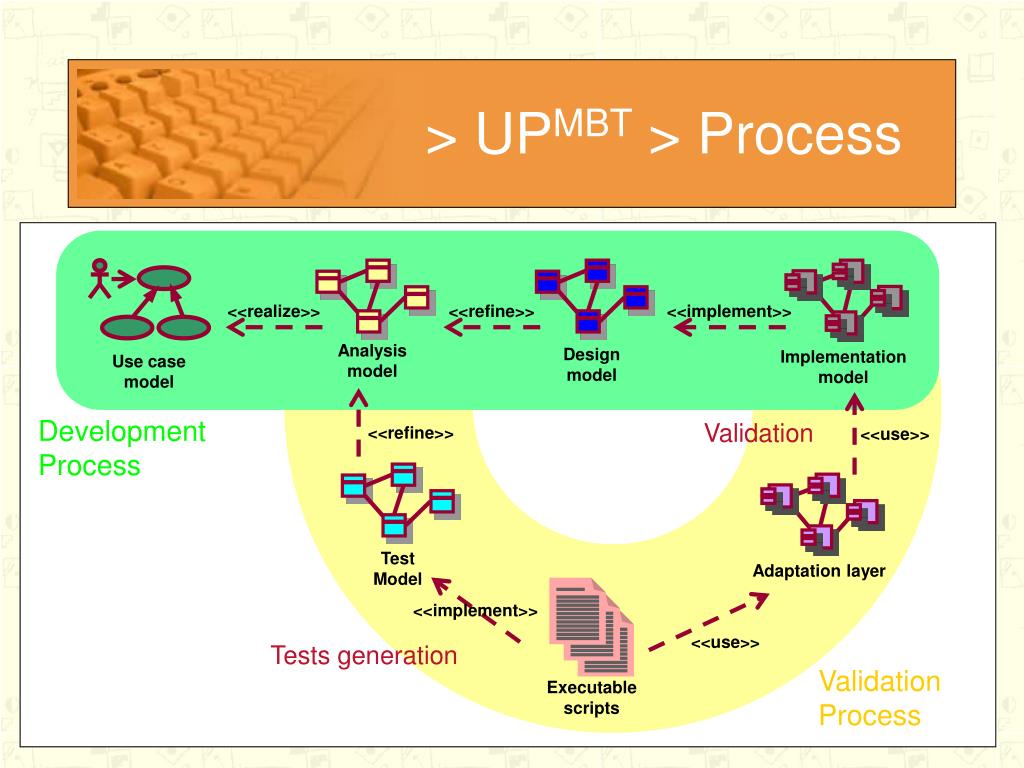 > UP$^{MBT}$ > Process

Use case model

<<realize>>

Analysis model

<<refine>>

Design model

<<implement>>

Implementation model

Development Process

<<refine>>

Validation

<<use>>

Test Model

Adaptation layer

<<implement>>

<<use>>

Tests generation

Executable scripts

Validation Process